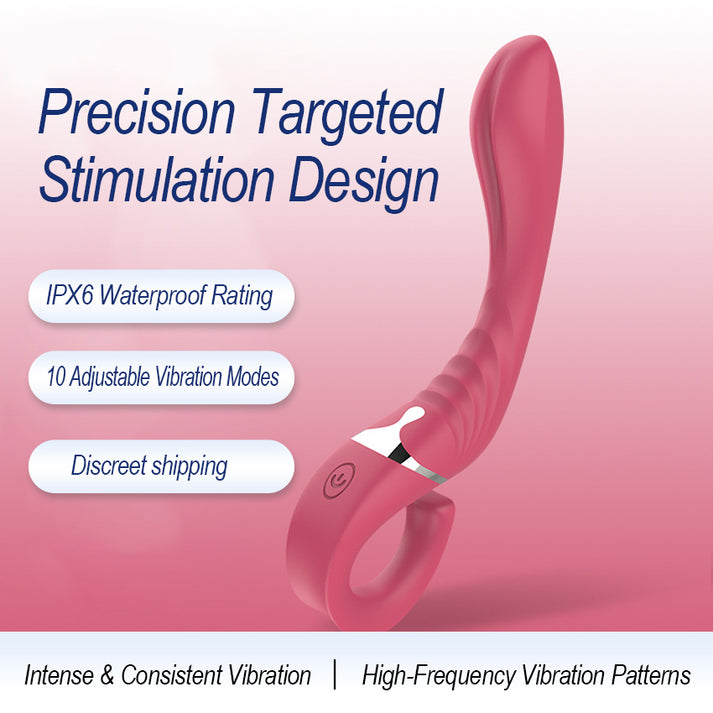 Precision Targeted Stimulation Design

IPX6 Waterproof Rating

10 Adjustable Vibration Modes

Discreet shipping

Intense & Consistent Vibration | High-Frequency Vibration Patterns